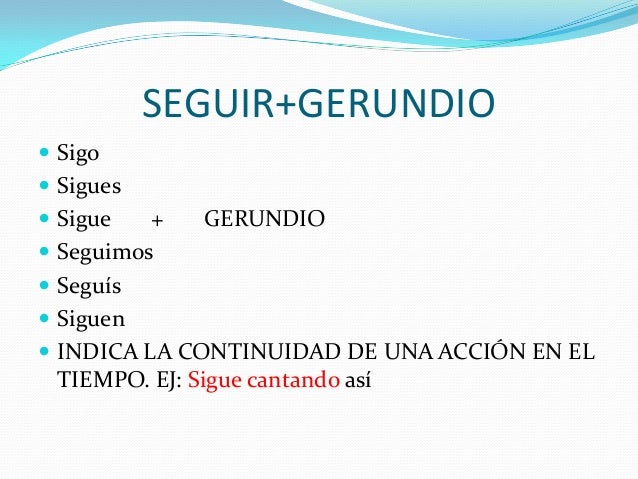 SEGUIR+GERUNDIO

- Sigo
- Sigues
- Sigue + GERUNDIO
- Seguimos
- Seguís
- Siguen
- INDICA LA CONTINUIDAD DE UNA ACCIÓN EN EL TIEMPO. EJ: Sigue cantando así